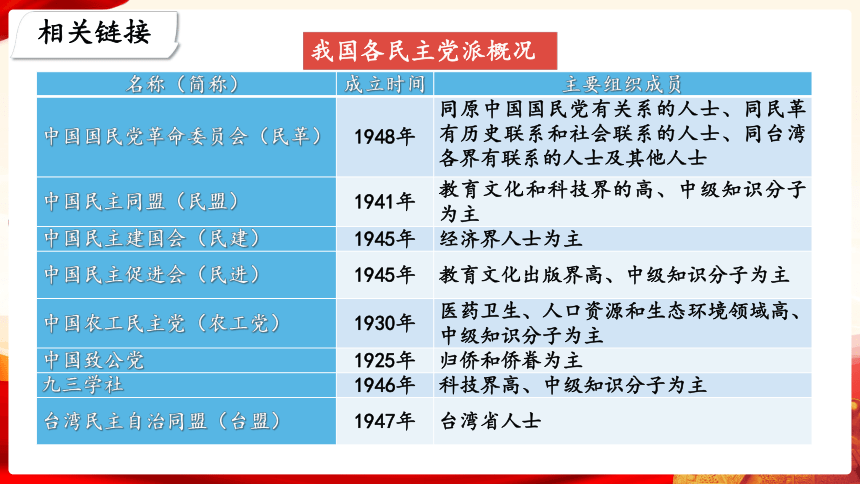 相关链接

我国各民主党派概况

| 名称（简称） | 成立时间 | 主要组织成员 |
|---|---|---|
| 中国国民党革命委员会（民革） | 1948年 | 同原中国国民党有关系的人士、同民革有历史联系和社会联系的人士、同台湾各界有联系的人士及其他人士 |
| 中国民主同盟（民盟） | 1941年 | 教育文化和科技界的高、中级知识分子为主 |
| 中国民主建国会（民建） | 1945年 | 经济界人士为主 |
| 中国民主促进会（民进） | 1945年 | 教育文化出版界高、中级知识分子为主 |
| 中国农工民主党（农工党） | 1930年 | 医药卫生、人口资源和生态环境领域高、中级知识分子为主 |
| 中国致公党 | 1925年 | 归侨和侨眷为主 |
| 九三学社 | 1946年 | 科技界高、中级知识分子为主 |
| 台湾民主自治同盟（台盟） | 1947年 | 台湾省人士 |